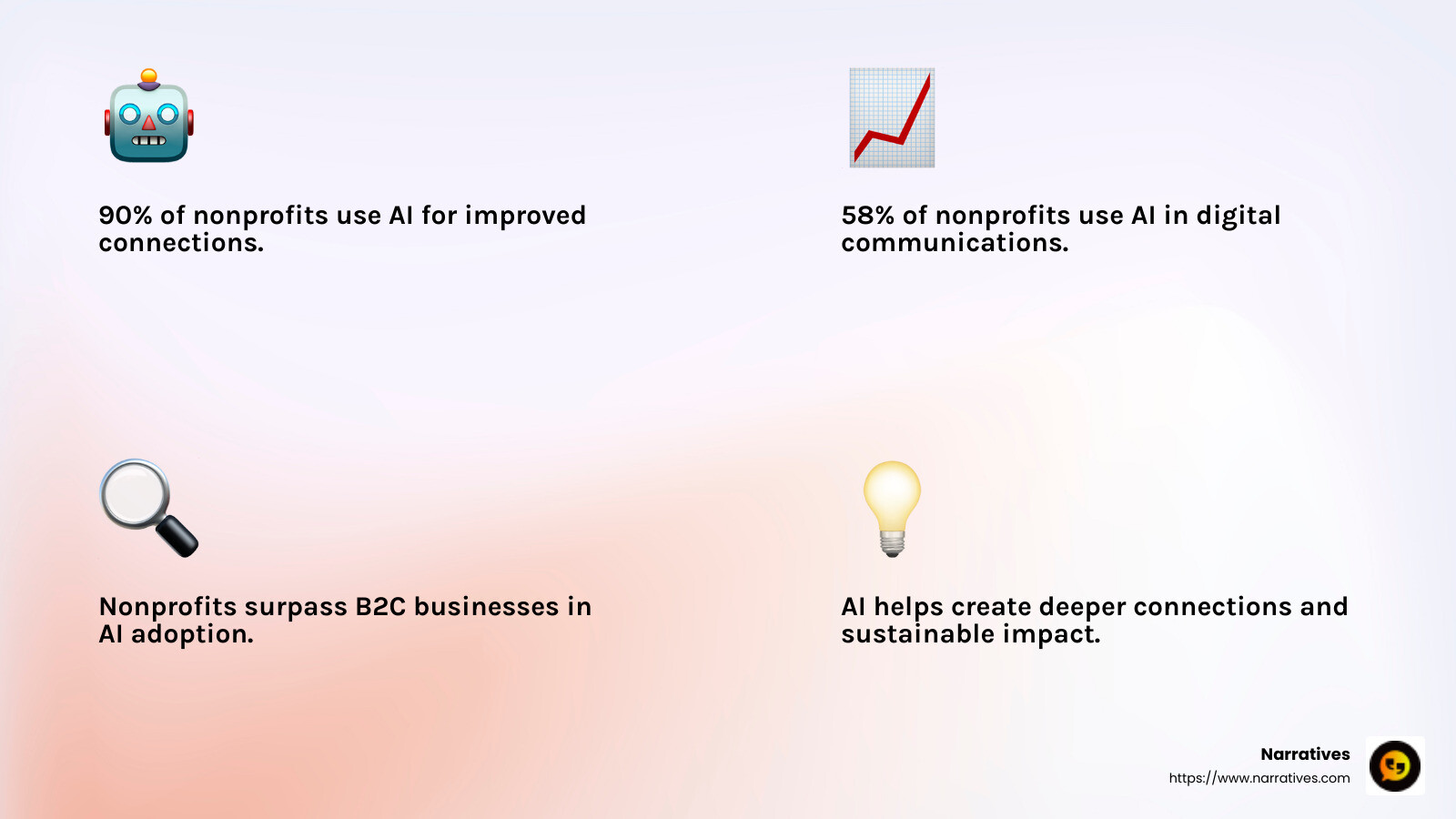 90% of nonprofits use AI for improved connections.

58% of nonprofits use AI in digital communications.

Nonprofits surpass B2C businesses in AI adoption.

AI helps create deeper connections and sustainable impact.

Narratives
https://www.narratives.com